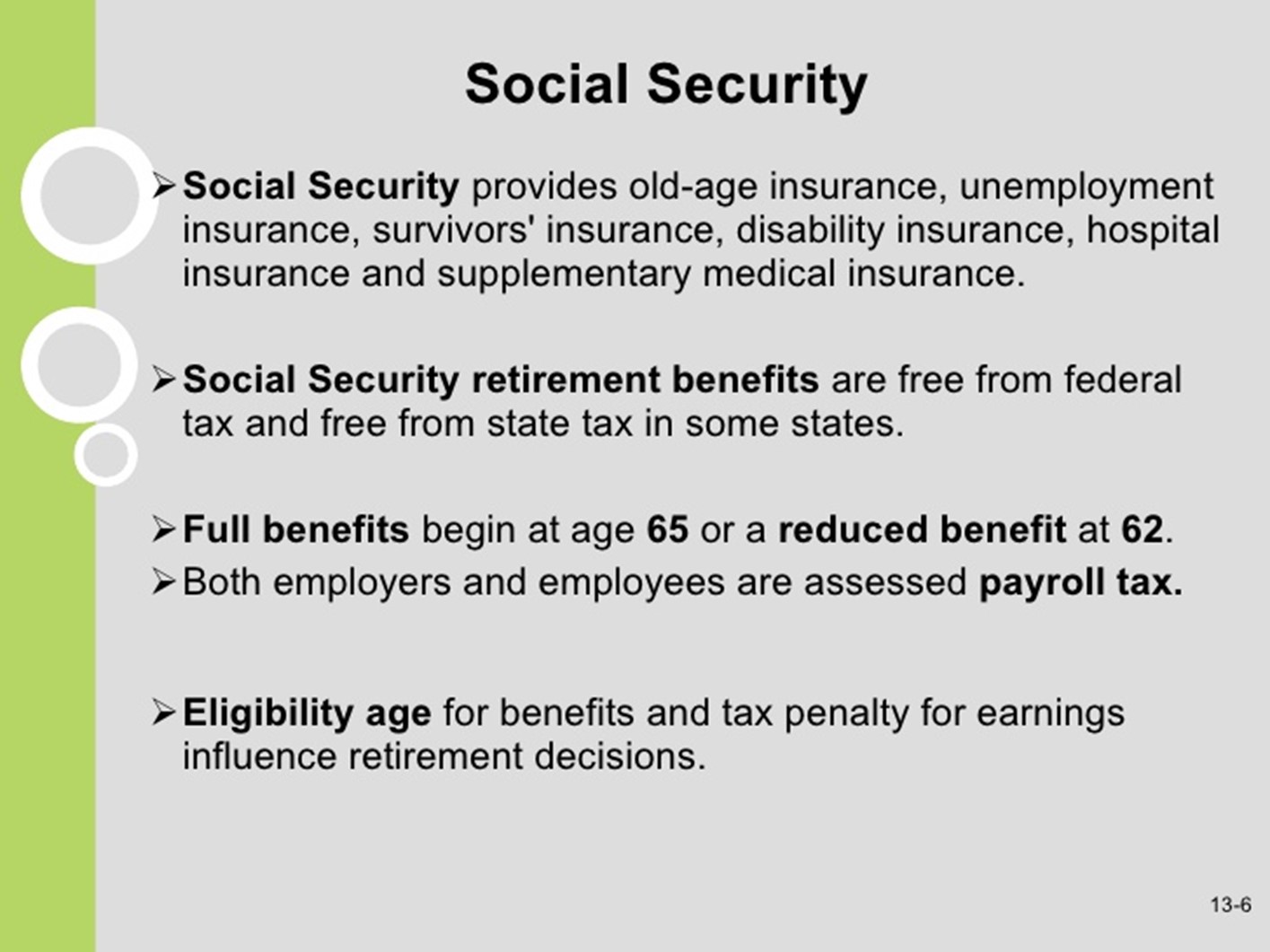 Social Security

➢ Social Security provides old-age insurance, unemployment insurance, survivors' insurance, disability insurance, hospital insurance and supplementary medical insurance.

➢ Social Security retirement benefits are free from federal tax and free from state tax in some states.

➢ Full benefits begin at age 65 or a reduced benefit at 62.

➢ Both employers and employees are assessed payroll tax.

➢ Eligibility age for benefits and tax penalty for earnings influence retirement decisions.

13-6